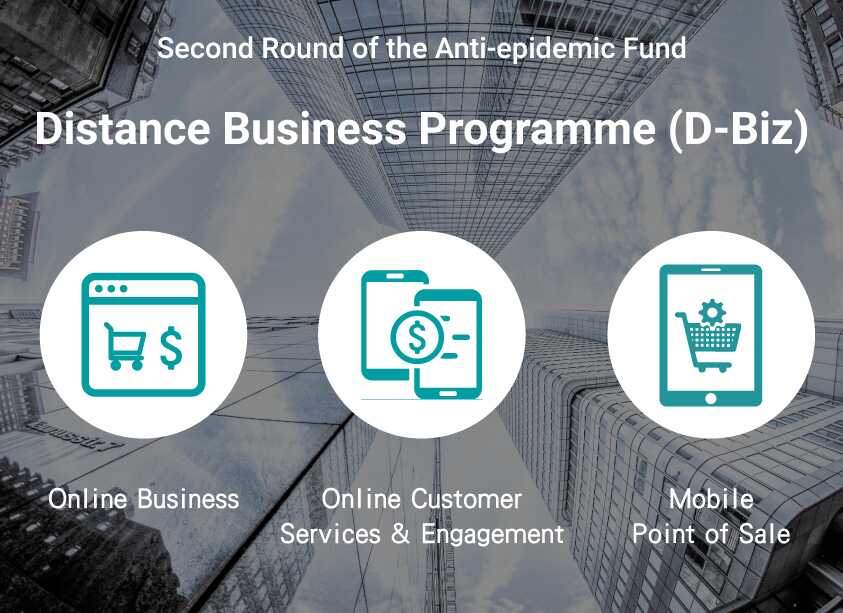 Second Round of the Anti-epidemic Fund

Distance Business Programme (D-Biz)

$

$

Online Business

Online Customer Services & Engagement

Mobile Point of Sale